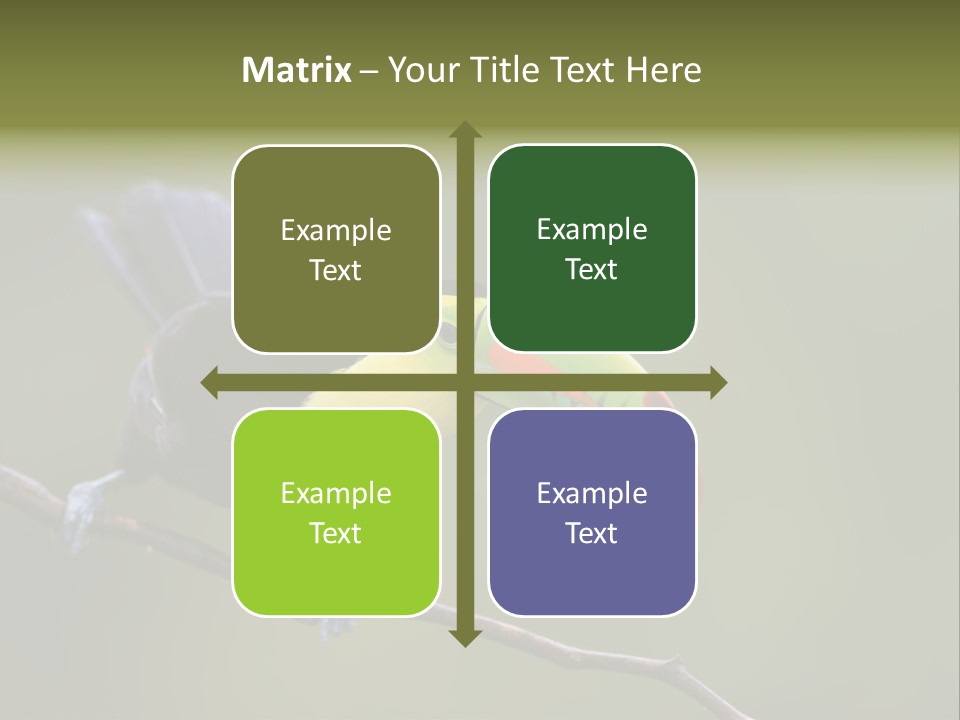 Matrix – Your Title Text Here

Example Text

Example Text

Example Text

Example Text